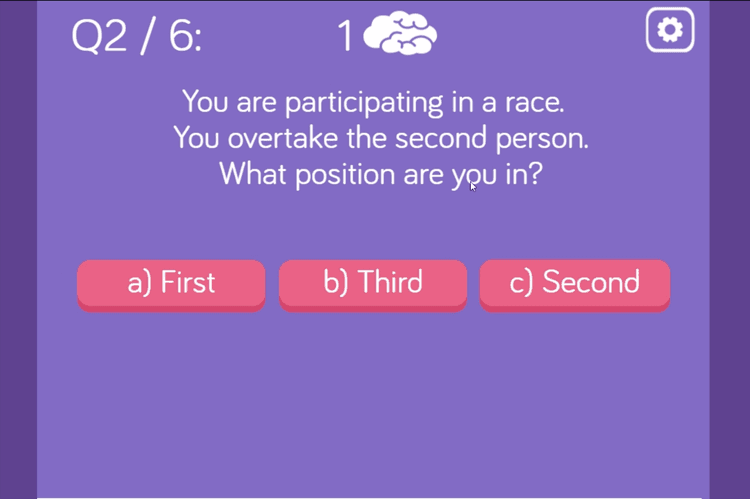 Q2 / 6: 1

You are participating in a race. You overtake the second person. What position are you in?

a) First

b) Third

c) Second